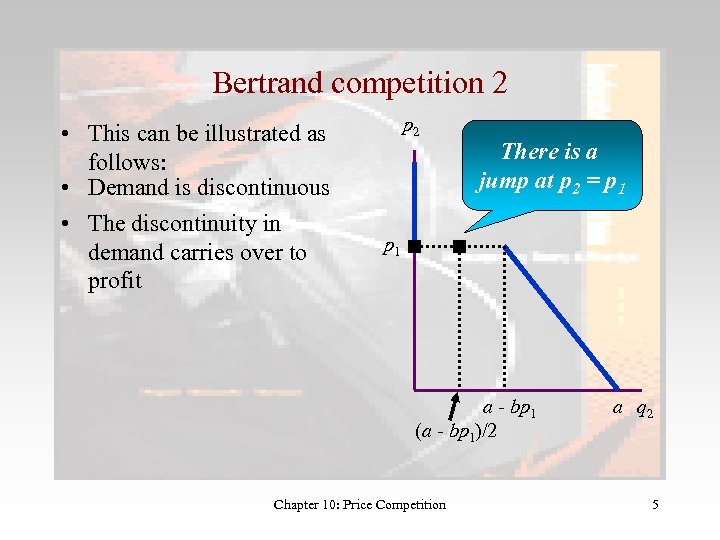 Bertrand competition 2

• This can be illustrated as follows:
• Demand is discontinuous
• The discontinuity in demand carries over to profit

$p_2$

There is a jump at $p_2 = p_1$

$p_1$

$a - bp_1$

$a$ $q_2$

$(a - bp_1)/2$

Chapter 10: Price Competition

5